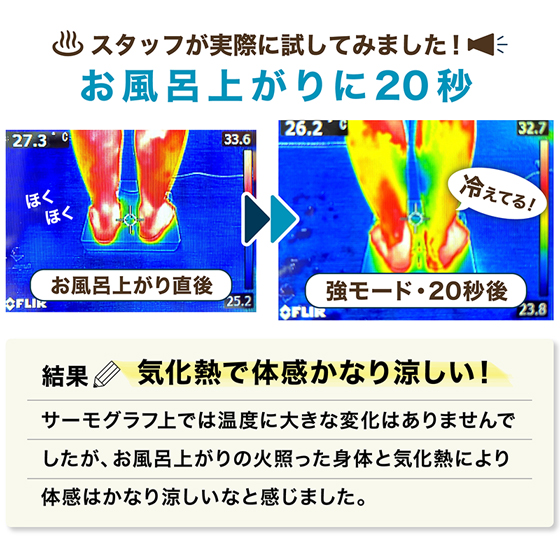 スタッフが実際に試してみました！

お風呂上がりに20秒

27.3 °C
33.6
ほく
ほく
お風呂上がり直後
FLIR
25.2

26.2 °C
32.7
冷えてる！
強モード・20秒後
FLIR
23.8

結果 気化熱で体感かなり涼しい！

サーモグラフ上では温度に大きな変化はありませんでしたが、お風呂上がりの火照った身体と気化熱により体感はかなり涼しいなと感じました。